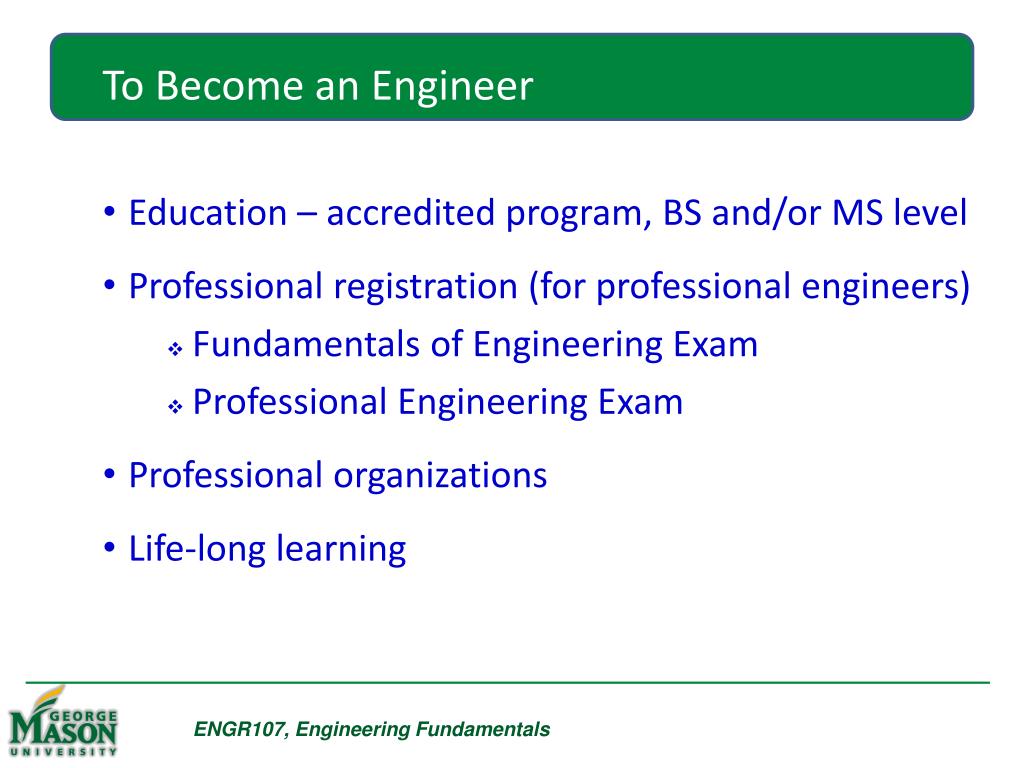 To Become an Engineer

• Education – accredited program, BS and/or MS level

• Professional registration (for professional engineers)
❖ Fundamentals of Engineering Exam
❖ Professional Engineering Exam

• Professional organizations

• Life-long learning

GEORGE MASON UNIVERSITY

ENGR107, Engineering Fundamentals